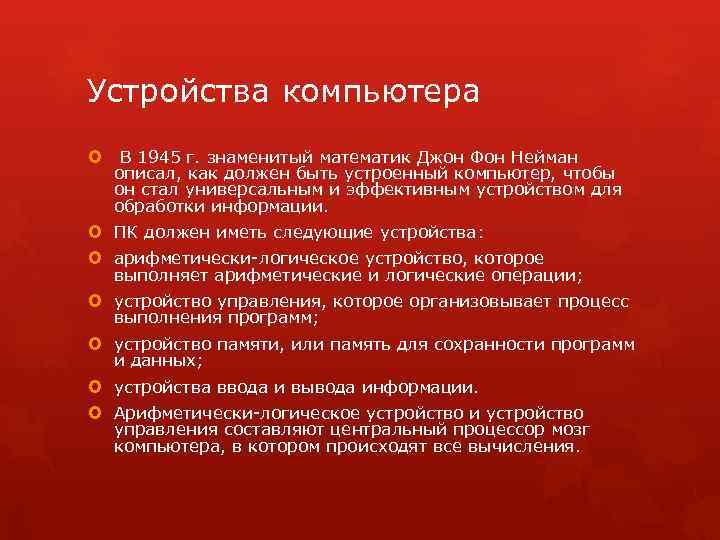 Устройства компьютера

В 1945 г. знаменитый математик Джон Фон Нейман описал, как должен быть устроенный компьютер, чтобы он стал универсальным и эффективным устройством для обработки информации.

ПК должен иметь следующие устройства:

арифметически-логическое устройство, которое выполняет арифметические и логические операции;

устройство управления, которое организовывает процесс выполнения программ;

устройство памяти, или память для сохранности программ и данных;

устройства ввода и вывода информации.

Арифметически-логическое устройство и устройство управления составляют центральный процессор мозг компьютера, в котором происходят все вычисления.